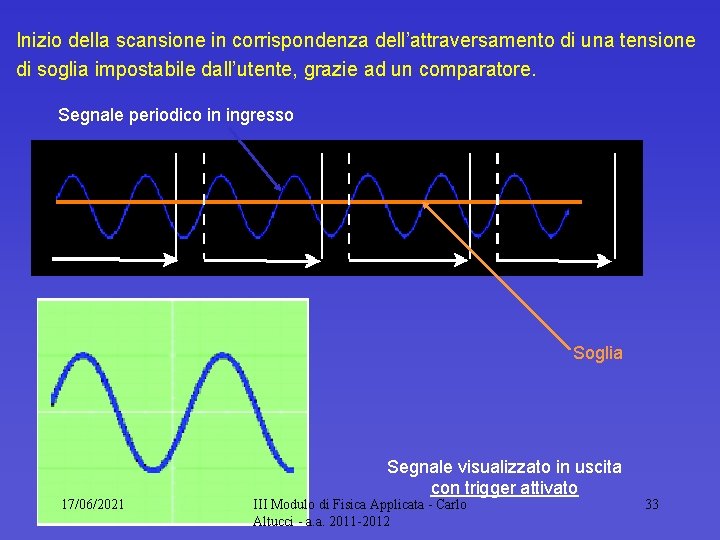 Inizio della scansione in corrispondenza dell'attraversamento di una tensione di soglia impostabile dall'utente, grazie ad un comparatore.

Segnale periodico in ingresso

Soglia

Segnale visualizzato in uscita
con trigger attivato

17/06/2021

III Modulo di Fisica Applicata - Carlo Altucci - a.a. 2011-2012

33